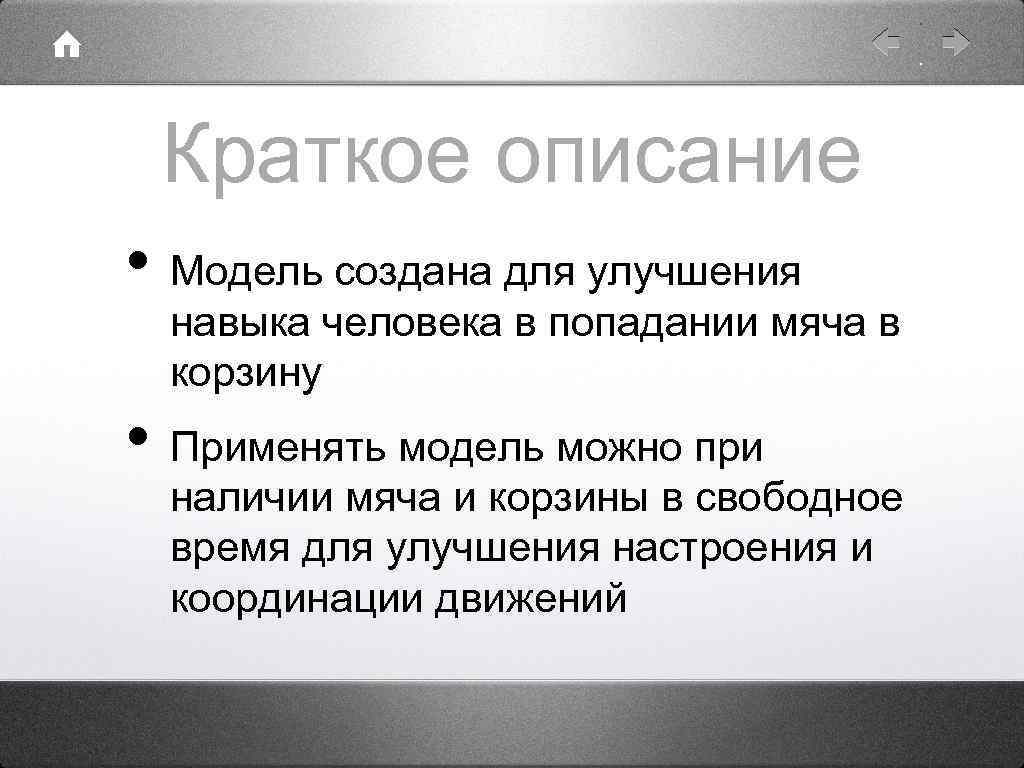 Краткое описание

• Модель создана для улучшения навыка человека в попадании мяча в корзину

• Применять модель можно при наличии мяча и корзины в свободное время для улучшения настроения и координации движений